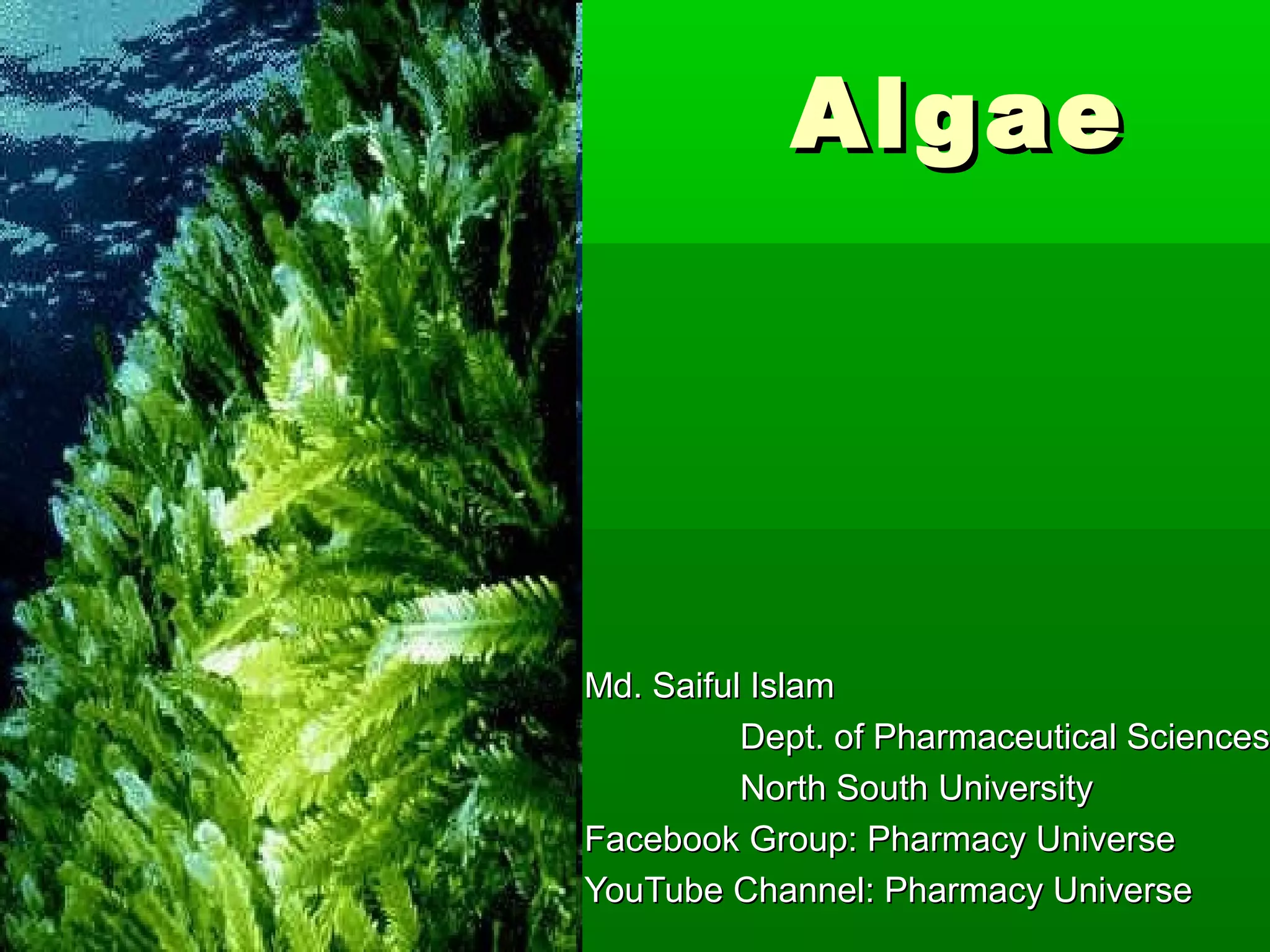 Algae

Md. Saiful Islam
Dept. of Pharmaceutical Sciences
North South University
Facebook Group: Pharmacy Universe
YouTube Channel: Pharmacy Universe